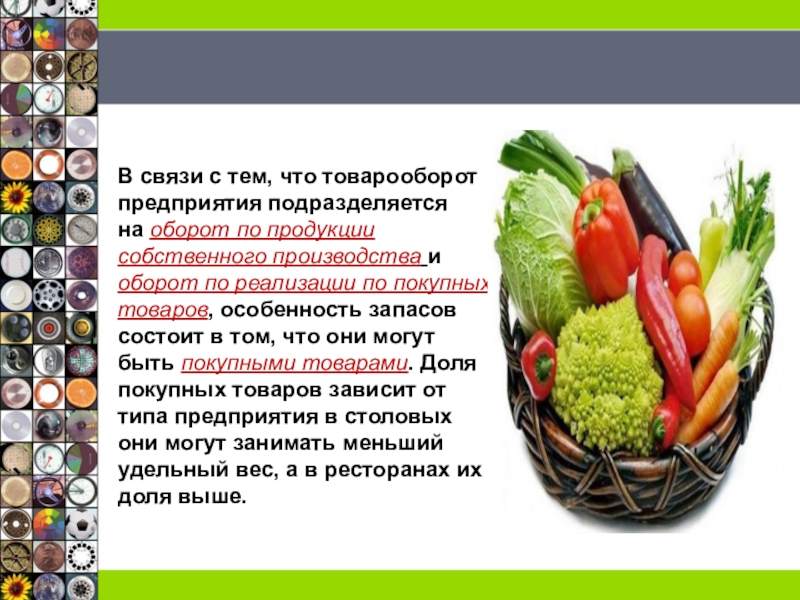 В связи с тем, что товарооборот предприятия подразделяется на оборот по продукции собственного производства и оборот по реализации по покупных товаров, особенность запасов состоит в том, что они могут быть покупными товарами. Доля покупных товаров зависит от типа предприятия в столовых они могут занимать меньший удельный вес, а в ресторанах их доля выше.